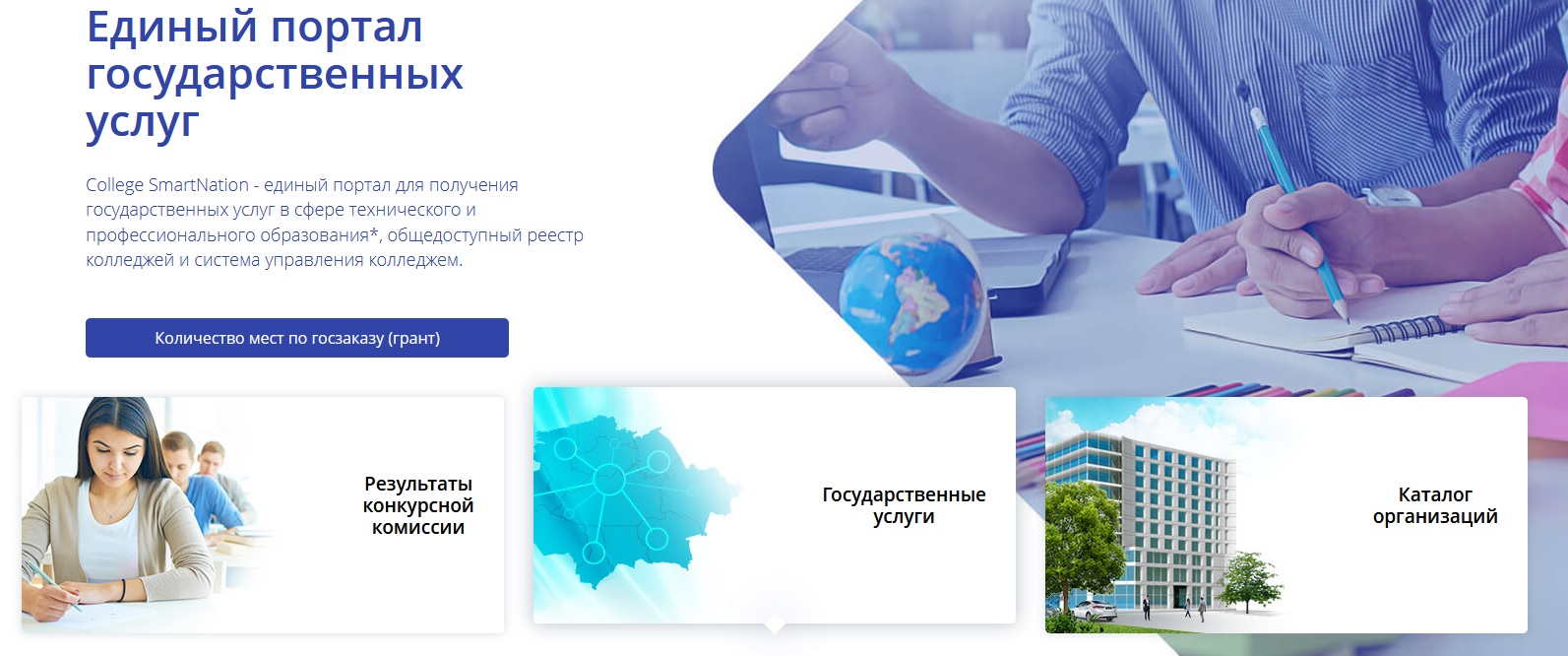 Единый портал государственных услуг

College SmartNation - единый портал для получения государственных услуг в сфере технического и профессионального образования*, общедоступный реестр колледжей и система управления колледжем.

Количество мест по госзаказу (грант)

Результаты конкурсной комиссии

Государственные услуги

Каталог организаций